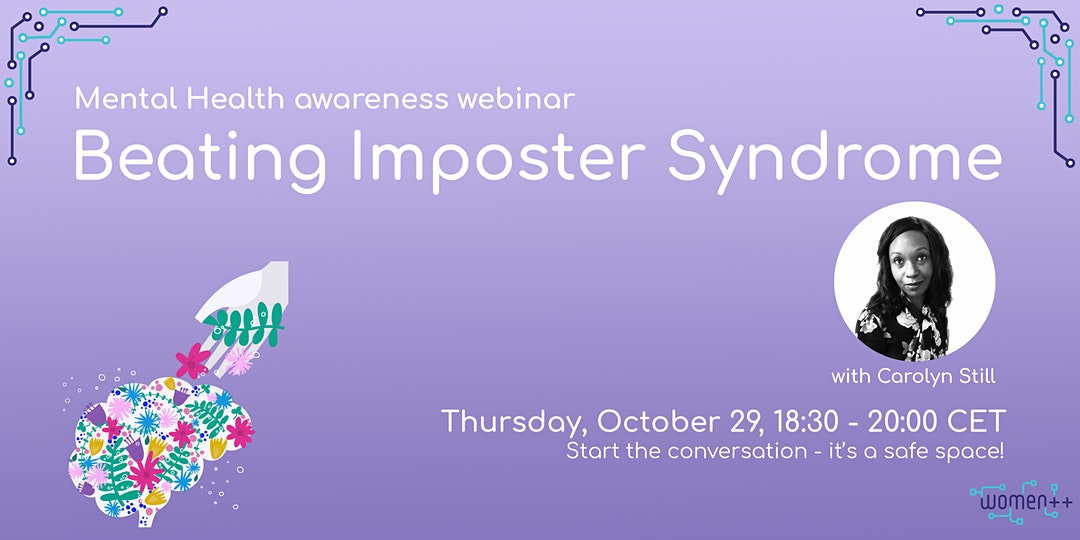 Mental Health awareness webinar
Beating Imposter Syndrome

with Carolyn Still

Thursday, October 29, 18:30 - 20:00 CET
Start the conversation - it's a safe space!

women++